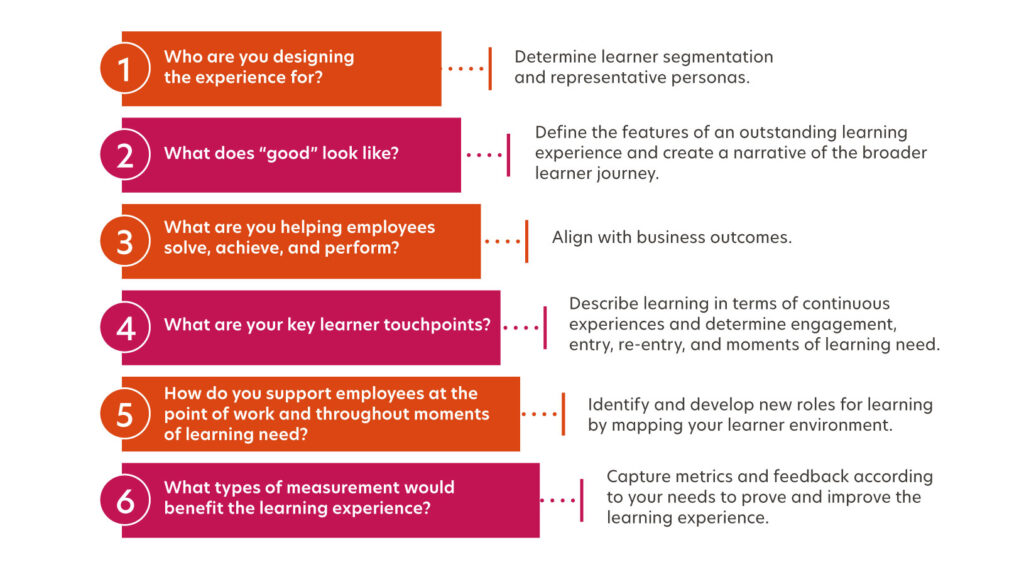 1 Who are you designing the experience for?

Determine learner segmentation and representative personas.

2 What does “good” look like?

Define the features of an outstanding learning experience and create a narrative of the broader learner journey.

3 What are you helping employees solve, achieve, and perform?

Align with business outcomes.

4 What are your key learner touchpoints?

Describe learning in terms of continuous experiences and determine engagement, entry, re-entry, and moments of learning need.

5 How do you support employees at the point of work and throughout moments of learning need?

Identify and develop new roles for learning by mapping your learner environment.

6 What types of measurement would benefit the learning experience?

Capture metrics and feedback according to your needs to prove and improve the learning experience.